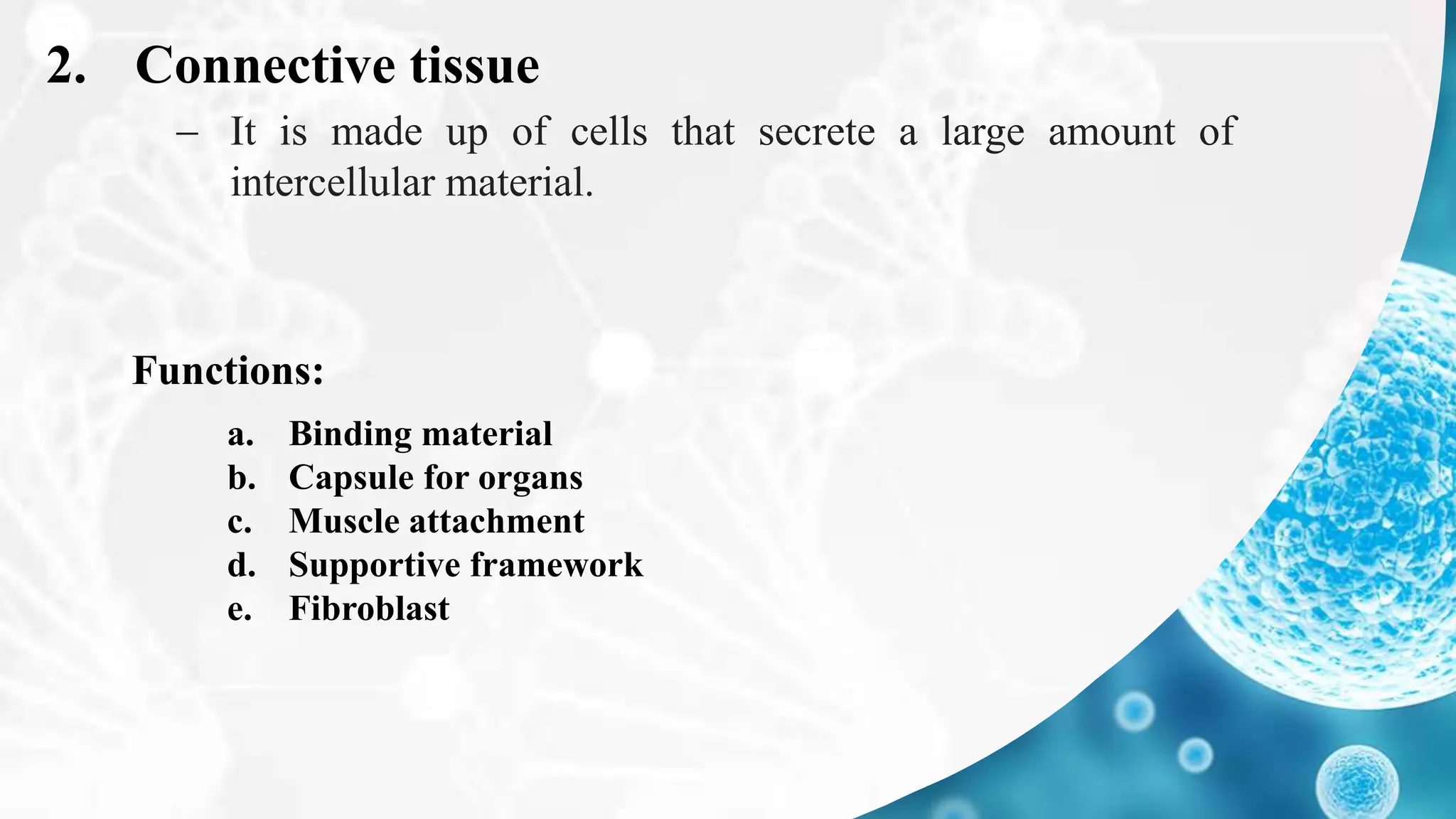 2. Connective tissue

– It is made up of cells that secrete a large amount of intercellular material.

Functions:

a. Binding material
b. Capsule for organs
c. Muscle attachment
d. Supportive framework
e. Fibroblast